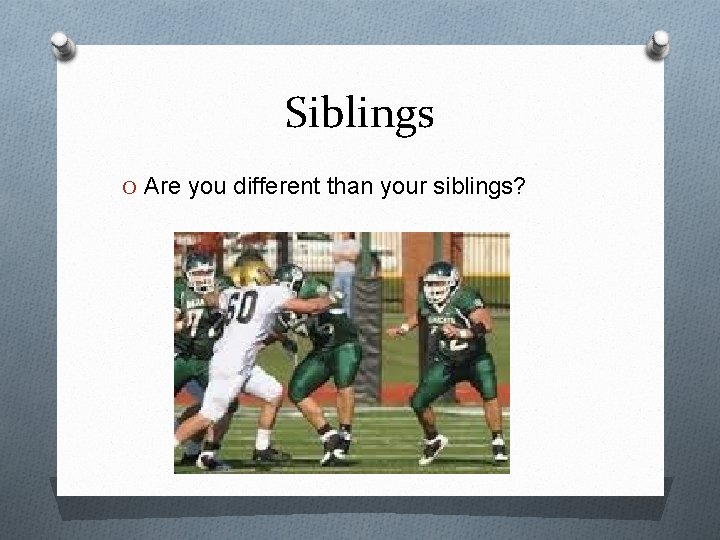 Siblings

O Are you different than your siblings?

60